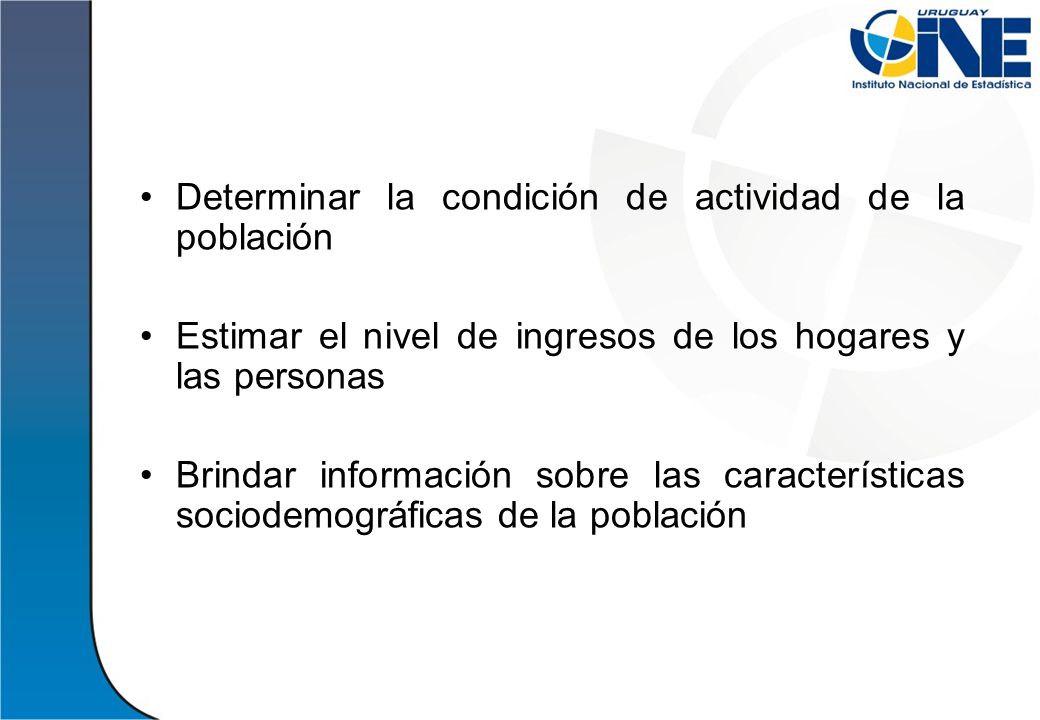 URUGUAY
INE
Instituto Nacional de Estadística

• Determinar la condición de actividad de la población

• Estimar el nivel de ingresos de los hogares y las personas

• Brindar información sobre las características sociodemográficas de la población